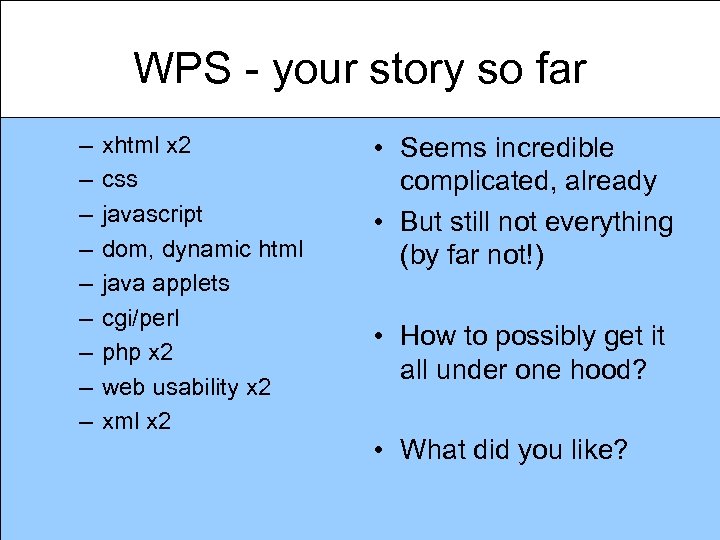 WPS - your story so far

– xhtml x2
– css
– javascript
– dom, dynamic html
– java applets
– cgi/perl
– php x2
– web usability x2
– xml x2

• Seems incredible complicated, already
• But still not everything (by far not!)

• How to possibly get it all under one hood?

• What did you like?